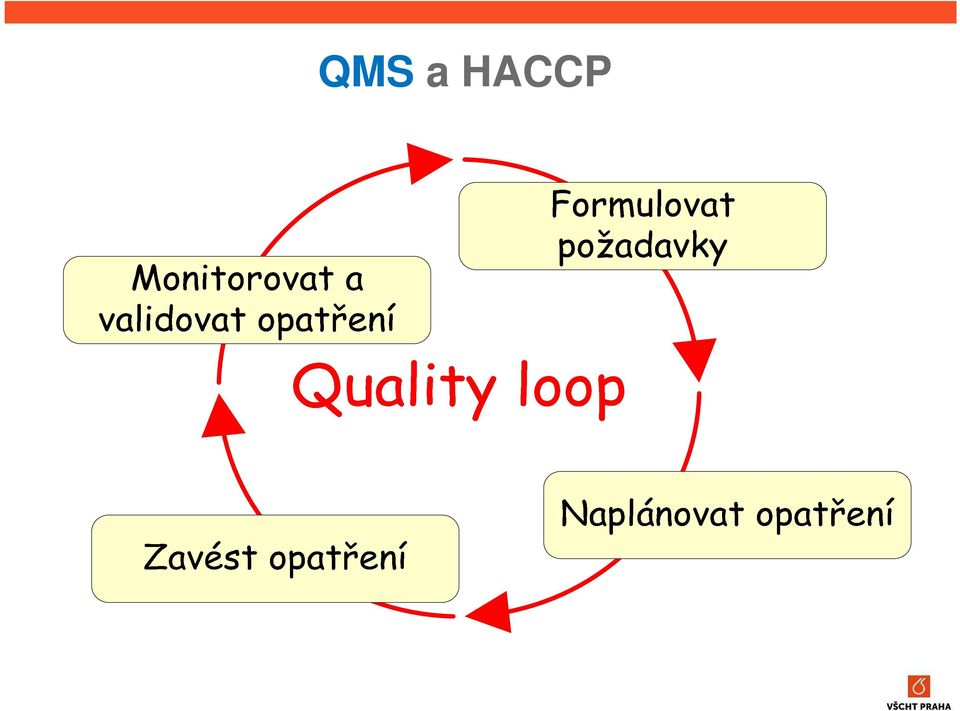 QMS a HACCP

Formulovat požadavky

Monitorovat a validovat opatření

Quality loop

Naplánovat opatření

Zavést opatření

VŠCHT PRAHA